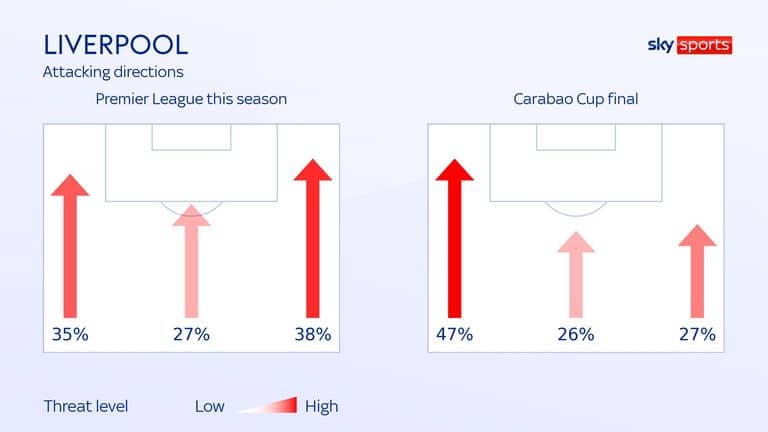 LIVERPOOL
Attacking directions

sky sports

Premier League this season

35%
27%
38%

Carabao Cup final

47%
26%
27%

Threat level Low High